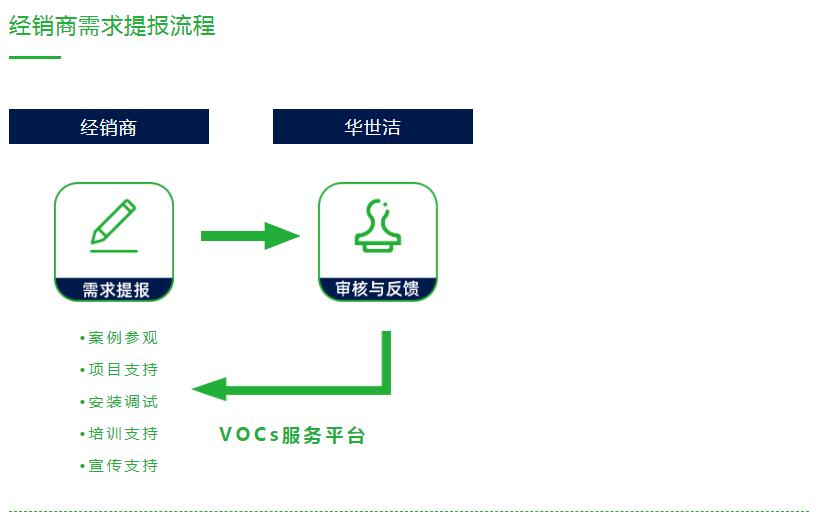 经销商需求提报流程

经销商

华世洁

需求提报

审核与反馈

• 案例参观
• 项目支持
• 安装调试
• 培训支持
• 宣传支持

VOCs服务平台